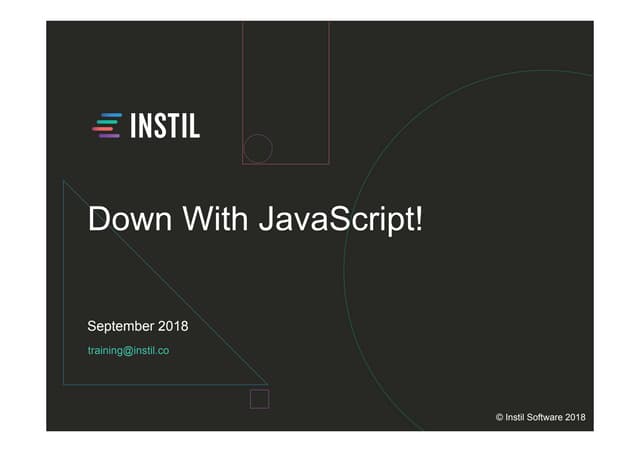 INSTIL

Down With JavaScript!

September 2018

training@instil.co

© Instil Software 2018